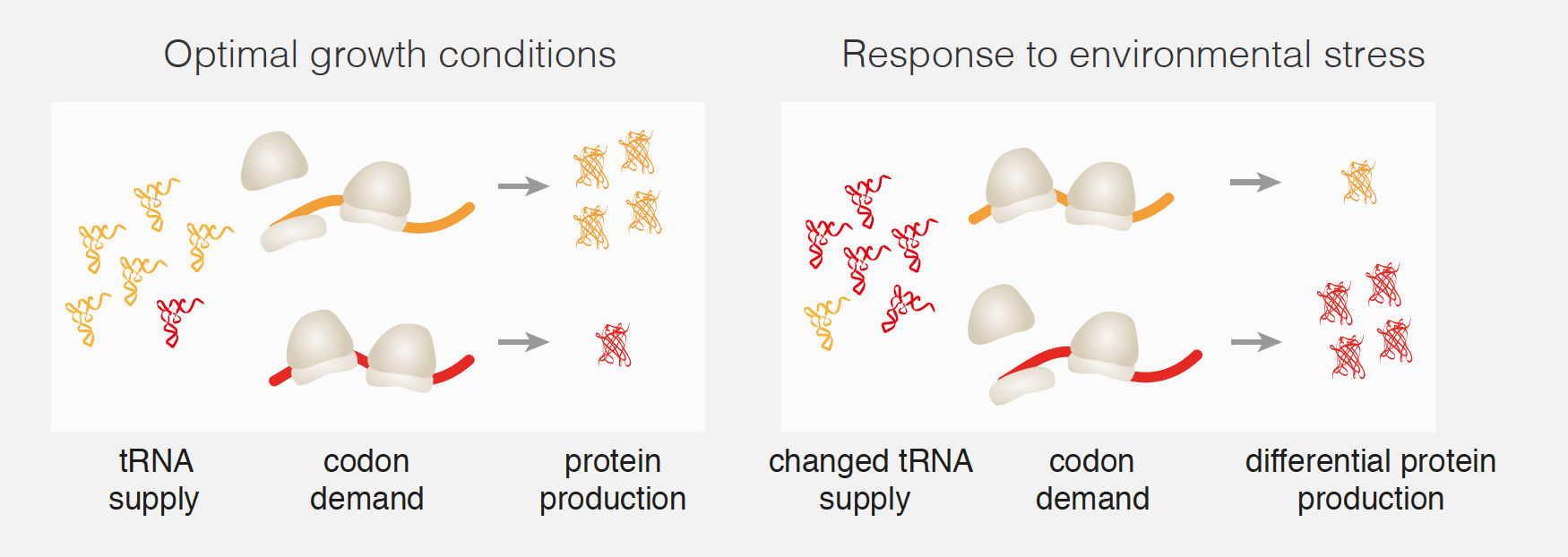 Optimal growth conditions

tRNA supply

codon demand

protein production

Response to environmental stress

changed tRNA supply

codon demand

differential protein production